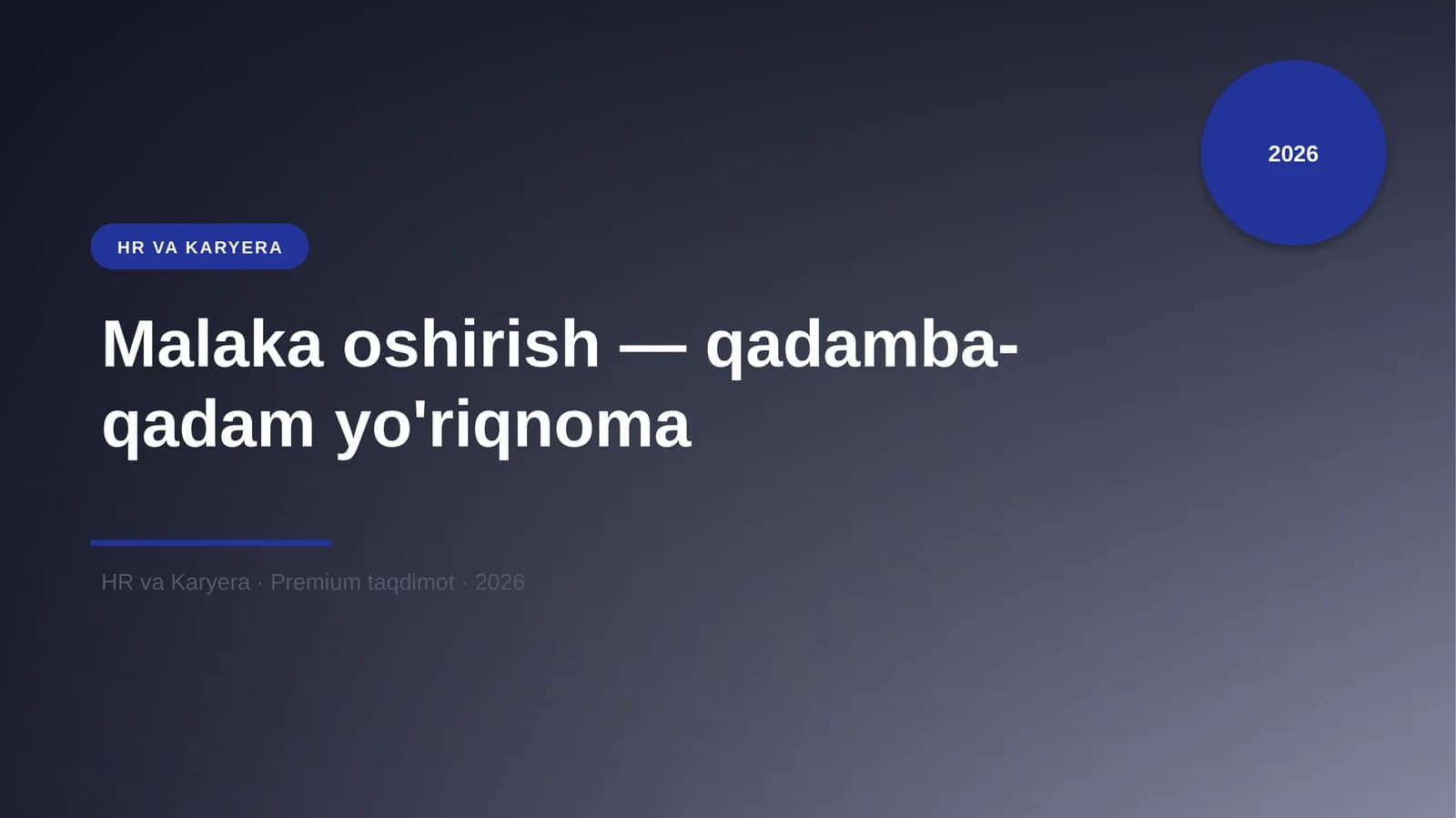 2026

HR VA KARYERA

Malaka oshirish — qadamba-qadam yo'riqnoma

HR va Karyera · Premium taqdimot · 2026